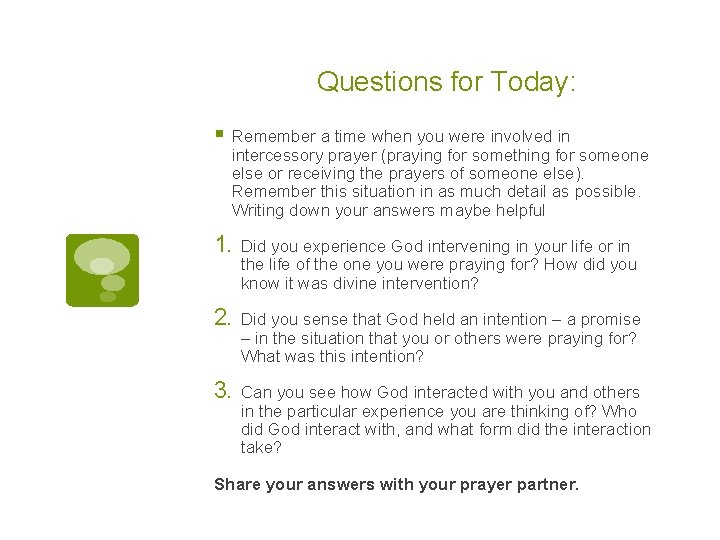 Questions for Today:

▪ Remember a time when you were involved in intercessory prayer (praying for something for someone else or receiving the prayers of someone else). Remember this situation in as much detail as possible. Writing down your answers maybe helpful

1. Did you experience God intervening in your life or in the life of the one you were praying for? How did you know it was divine intervention?

2. Did you sense that God held an intention – a promise – in the situation that you or others were praying for? What was this intention?

3. Can you see how God interacted with you and others in the particular experience you are thinking of? Who did God interact with, and what form did the interaction take?

Share your answers with your prayer partner.